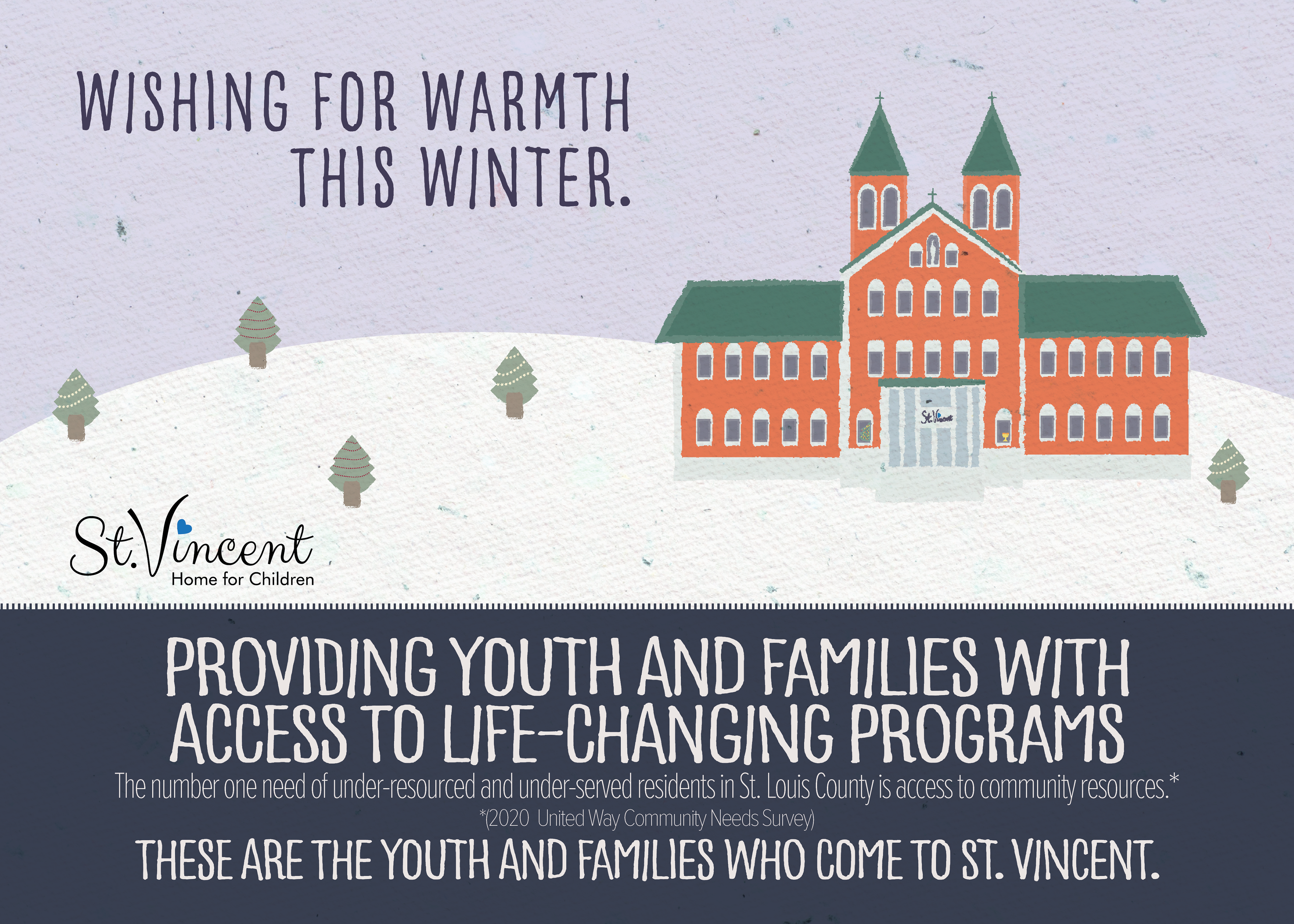 WISHING FOR WARMTH THIS WINTER.

St. Vincent

St. Vincent Home for Children

PROVIDING YOUTH AND FAMILIES WITH ACCESS TO LIFE-CHANGING PROGRAMS

The number one need of under-resourced and under-served residents in St. Louis County is access to community resources.*

*(2020 United Way Community Needs Survey)

THESE ARE THE YOUTH AND FAMILIES WHO COME TO ST. VINCENT.